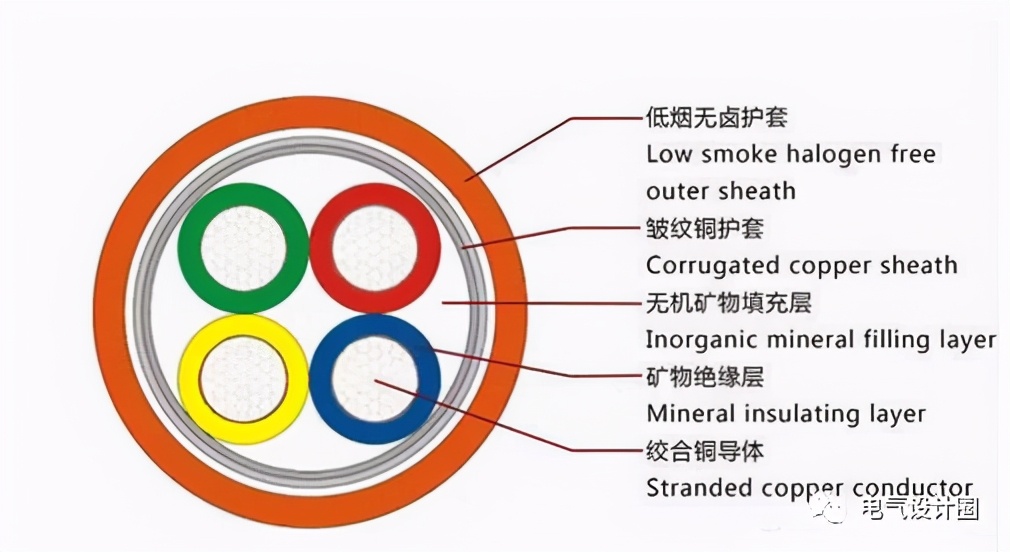 低烟无卤护套
Low smoke halogen free outer sheath
皱纹铜护套
Corrugated copper sheath
无机矿物填充层
Inorganic mineral filling layer
矿物绝缘层
Mineral insulating layer
绞合铜导体
Stranded copper conductor

电气设计圈